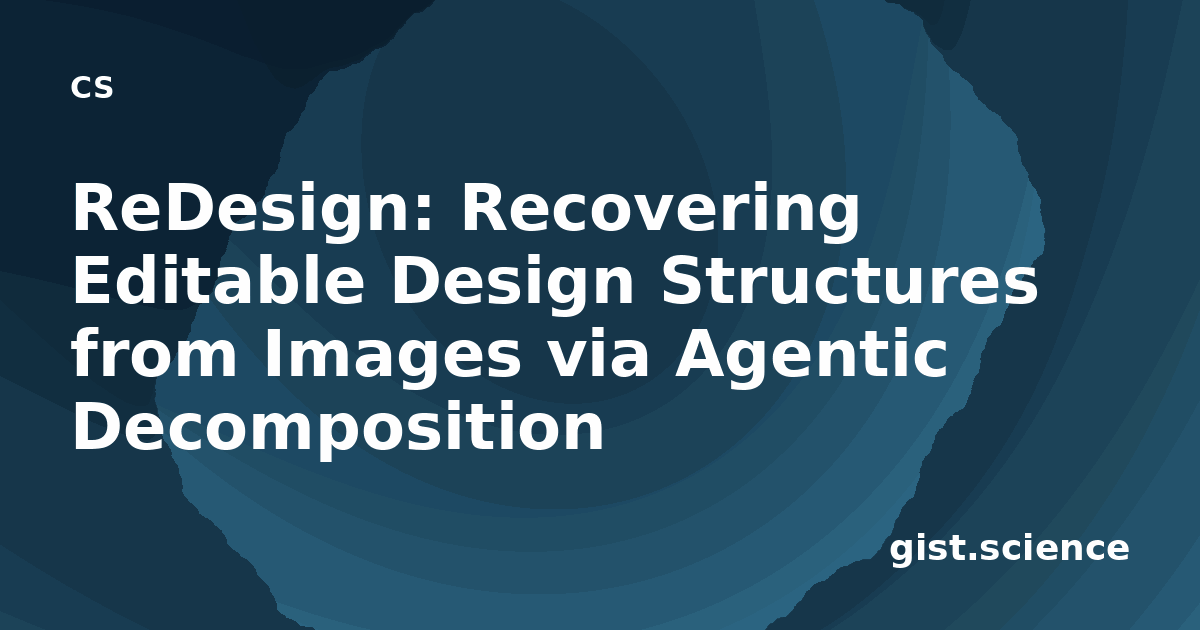 CS

ReDesign: Recovering Editable Design Structures from Images via Agentic Decomposition

gist.science